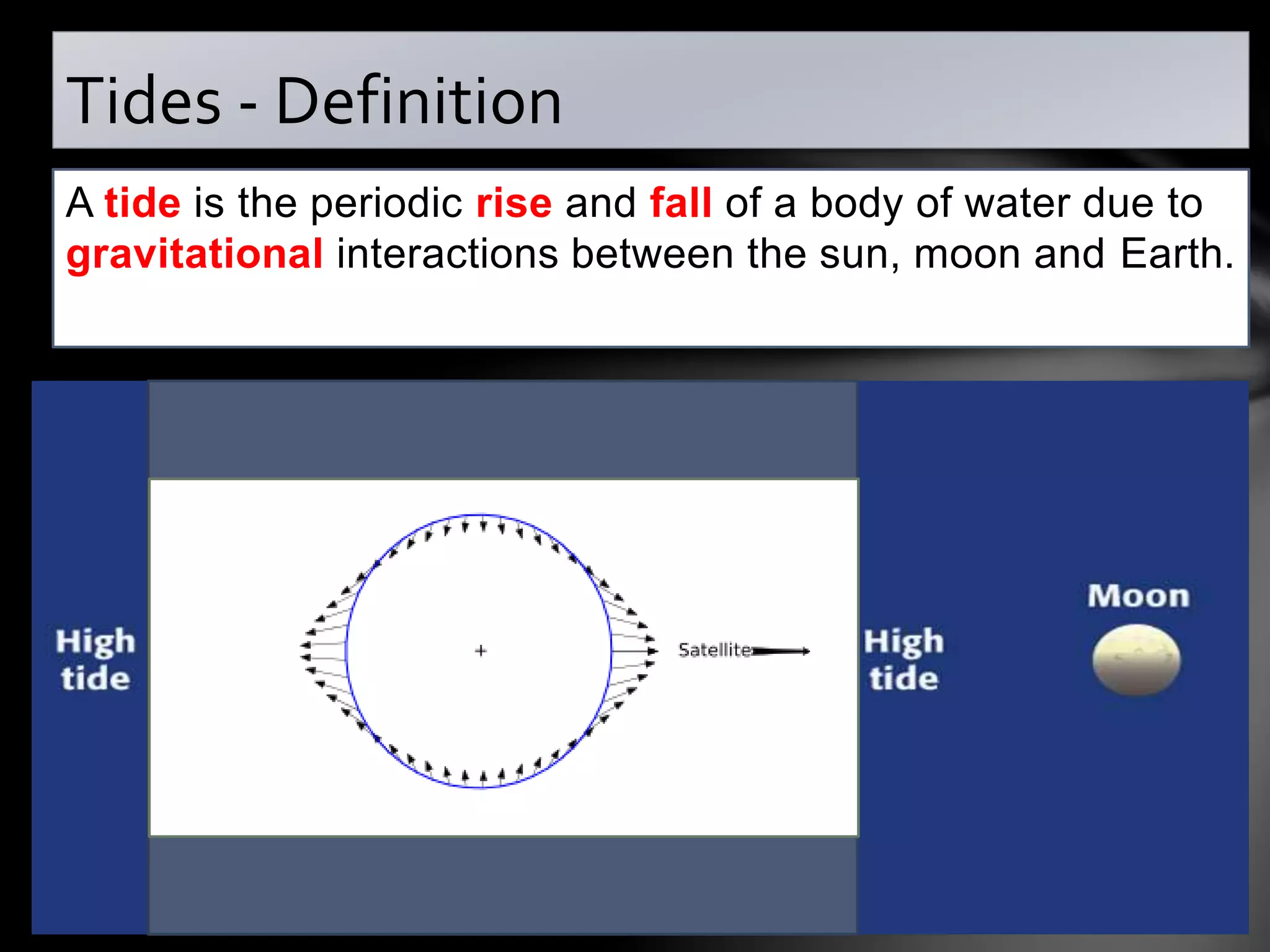 Tides - Definition

A tide is the periodic rise and fall of a body of water due to gravitational interactions between the sun, moon and Earth.

High tide

Satellite

High tide

Moon